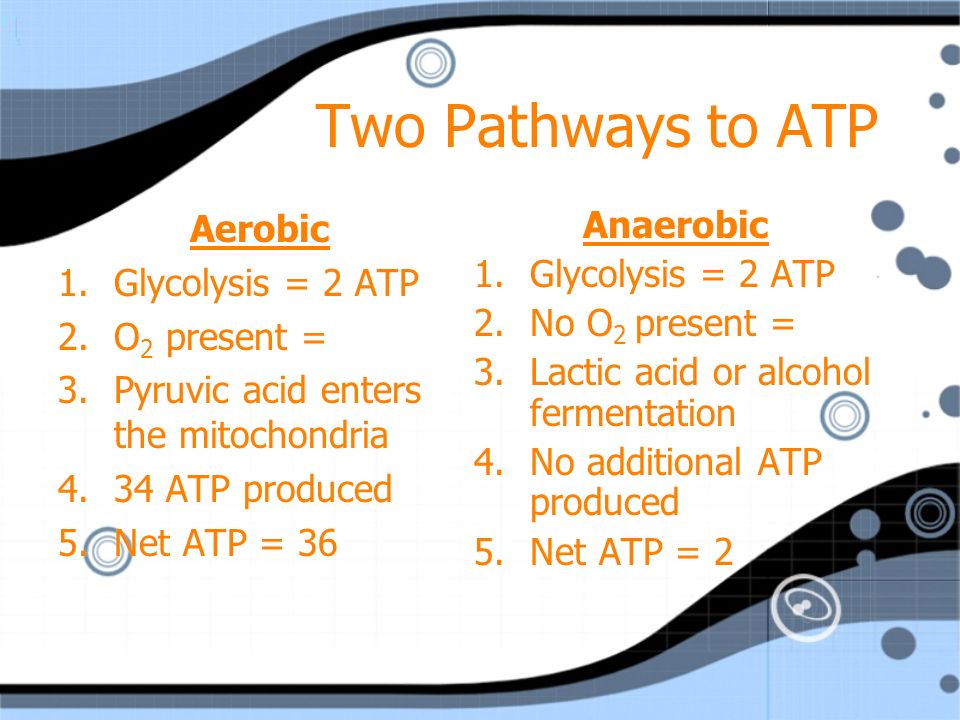 Two Pathways to ATP

Aerobic

1. Glycolysis = 2 ATP
2. $O_2$ present =
3. Pyruvic acid enters the mitochondria
4. 34 ATP produced
5. Net ATP = 36

Anaerobic

1. Glycolysis = 2 ATP
2. No $O_2$ present =
3. Lactic acid or alcohol fermentation
4. No additional ATP produced
5. Net ATP = 2